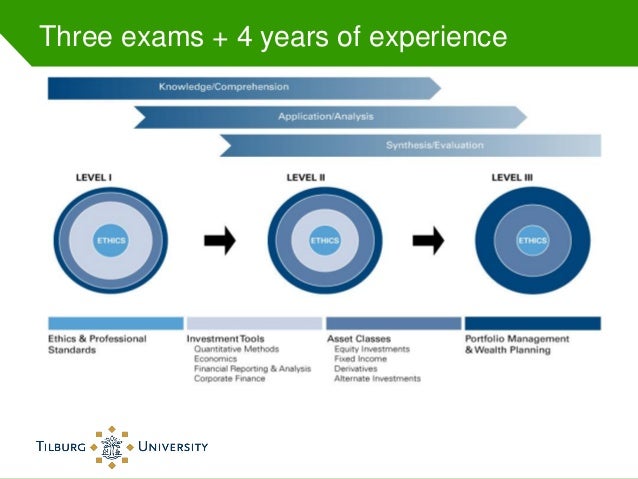 Three exams + 4 years of experience

Knowledge/Comprehension

Application/Analysis

Synthesis/Evaluation

LEVEL I

ETHICS

LEVEL II

ETHICS

LEVEL III

ETHICS

Ethics & Professional Standards

Investment Tools
Quantitative Methods
Economics
Financial Reporting & Analysis
Corporate Finance

Asset Classes
Equity Investments
Fixed Income
Derivatives
Alternate Investments

Portfolio Management & Wealth Planning

TILBURG UNIVERSITY